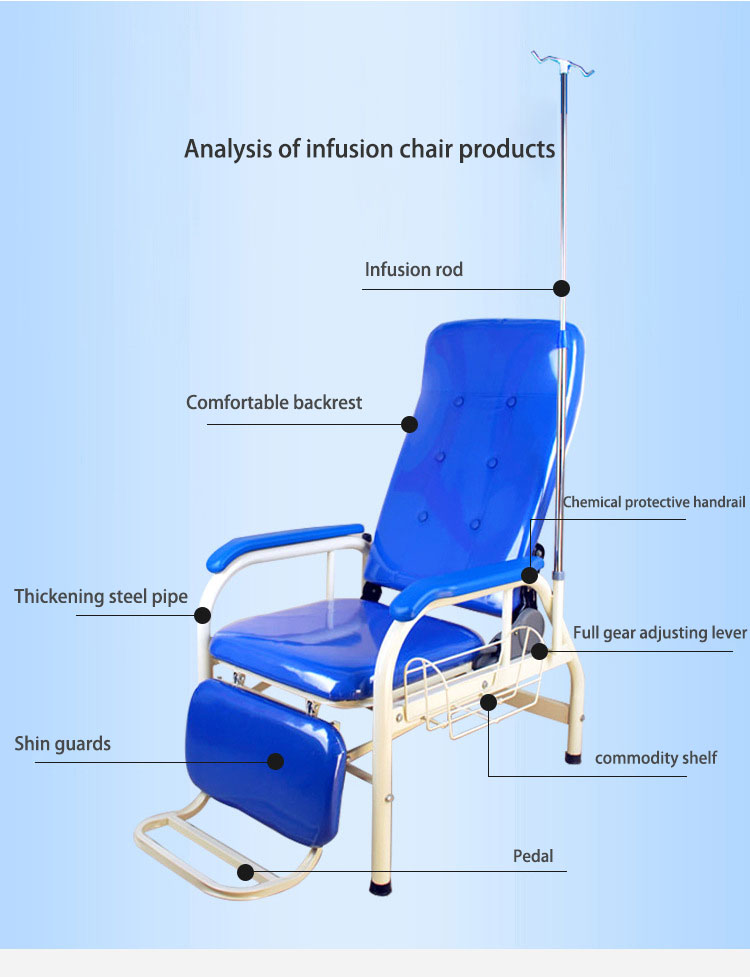 Analysis of infusion chair products

Infusion rod

Comfortable backrest

Chemical protective handrail

Thickening steel pipe

Full gear adjusting lever

Shin guards

commodity shelf

Pedal